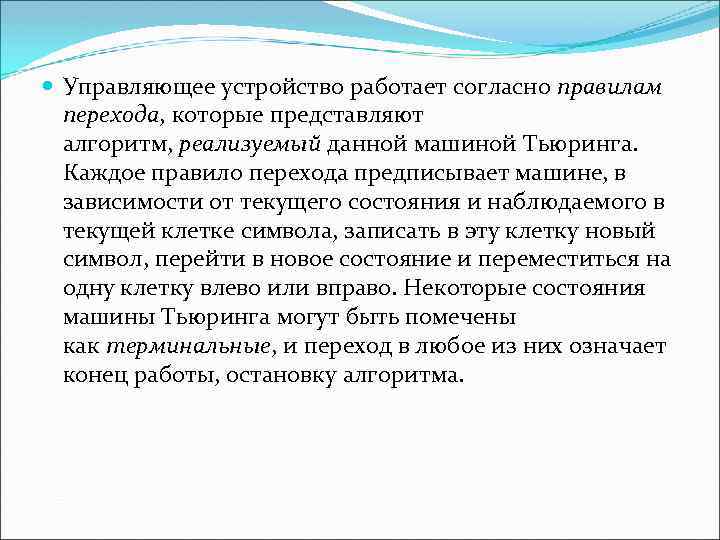 Управляющее устройство работает согласно правилам перехода, которые представляют алгоритм, реализуемый данной машиной Тьюринга. Каждое правило перехода предписывает машине, в зависимости от текущего состояния и наблюдаемого в текущей клетке символа, записать в эту клетку новый символ, перейти в новое состояние и переместиться на одну клетку влево или вправо. Некоторые состояния машины Тьюринга могут быть помечены как терминальные, и переход в любое из них означает конец работы, остановку алгоритма.